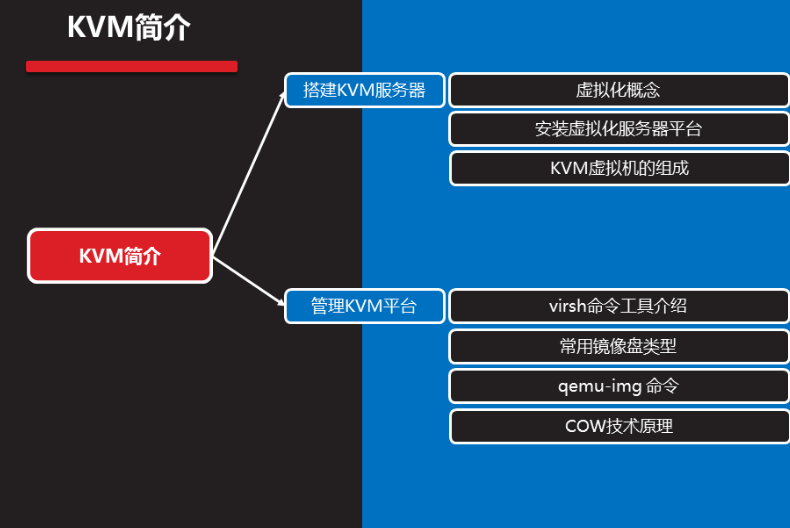 KVM简介

KVM简介

搭建KVM服务器

虚拟化概念

安装虚拟化服务器平台

KVM虚拟机的组成

管理KVM平台

virsh命令工具介绍

常用镜像盘类型

qemu-img 命令

COW技术原理